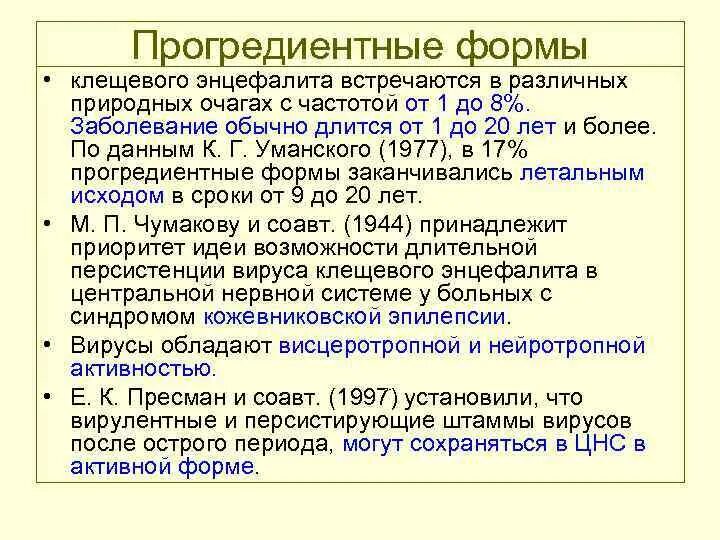 Прогредиентные формы

• клещевого энцефалита встречаются в различных природных очагах с частотой от 1 до 8%. Заболевание обычно длится от 1 до 20 лет и более. По данным К. Г. Уманского (1977), в 17% прогредиентные формы заканчивались летальным исходом в сроки от 9 до 20 лет.

• М. П. Чумакову и соавт. (1944) принадлежит приоритет идеи возможности длительной персистенции вируса клещевого энцефалита в центральной нервной системе у больных с синдромом кожевниковской эпилепсии.

• Вирусы обладают висцеротропной и нейротропной активностью.

• Е. К. Пресман и соавт. (1997) установили, что вирулентные и персистирующие штаммы вирусов после острого периода, могут сохраняться в ЦНС в активной форме.